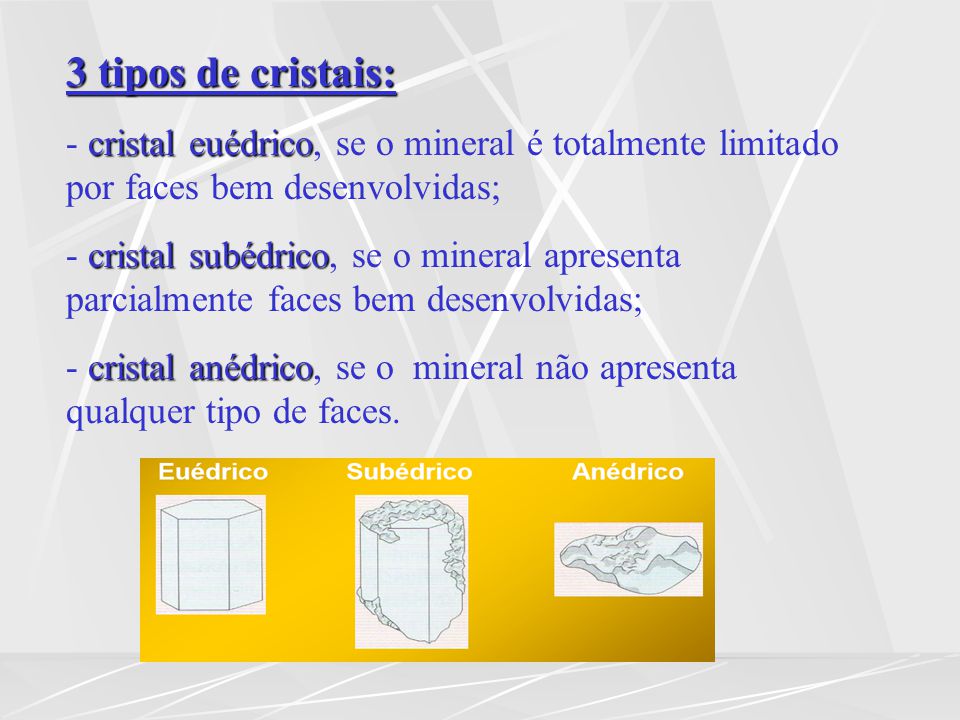 3 tipos de cristais:

- cristal euédrico, se o mineral é totalmente limitado por faces bem desenvolvidas;

- cristal subédrico, se o mineral apresenta parcialmente faces bem desenvolvidas;

- cristal anédrico, se o mineral não apresenta qualquer tipo de faces.

Euédrico

Subédrico

Anédrico